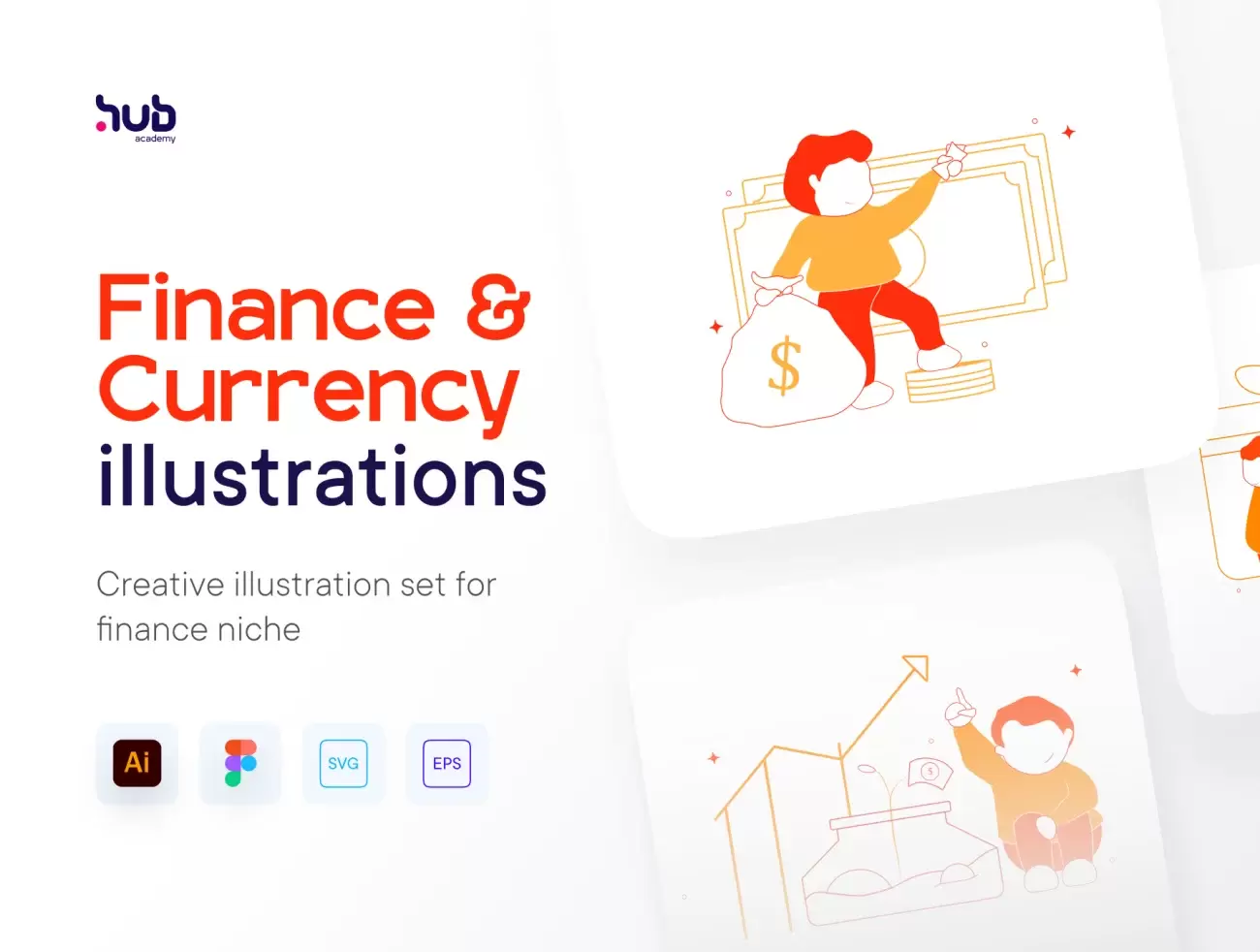 .hub
academy

Finance &
Currency
illustrations

Creative illustration set for finance niche

Ai

SVG

EPS

$

$